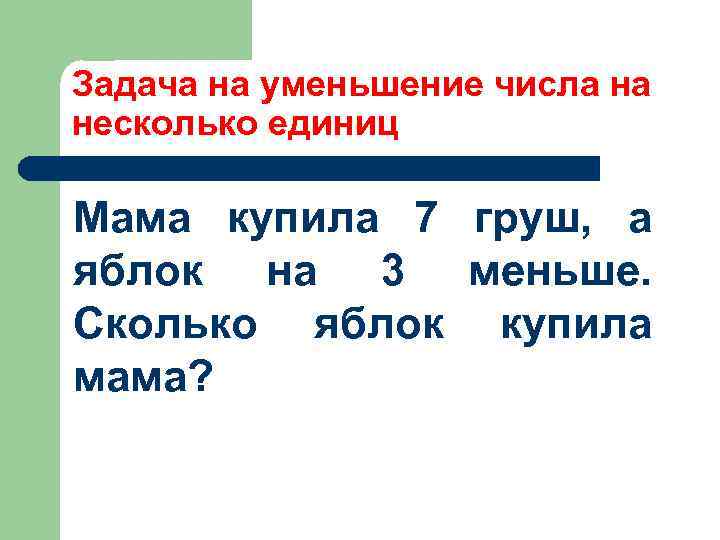 Задача на уменьшение числа на несколько единиц

Мама купила 7 груш, а яблок на 3 меньше. Сколько яблок купила мама?